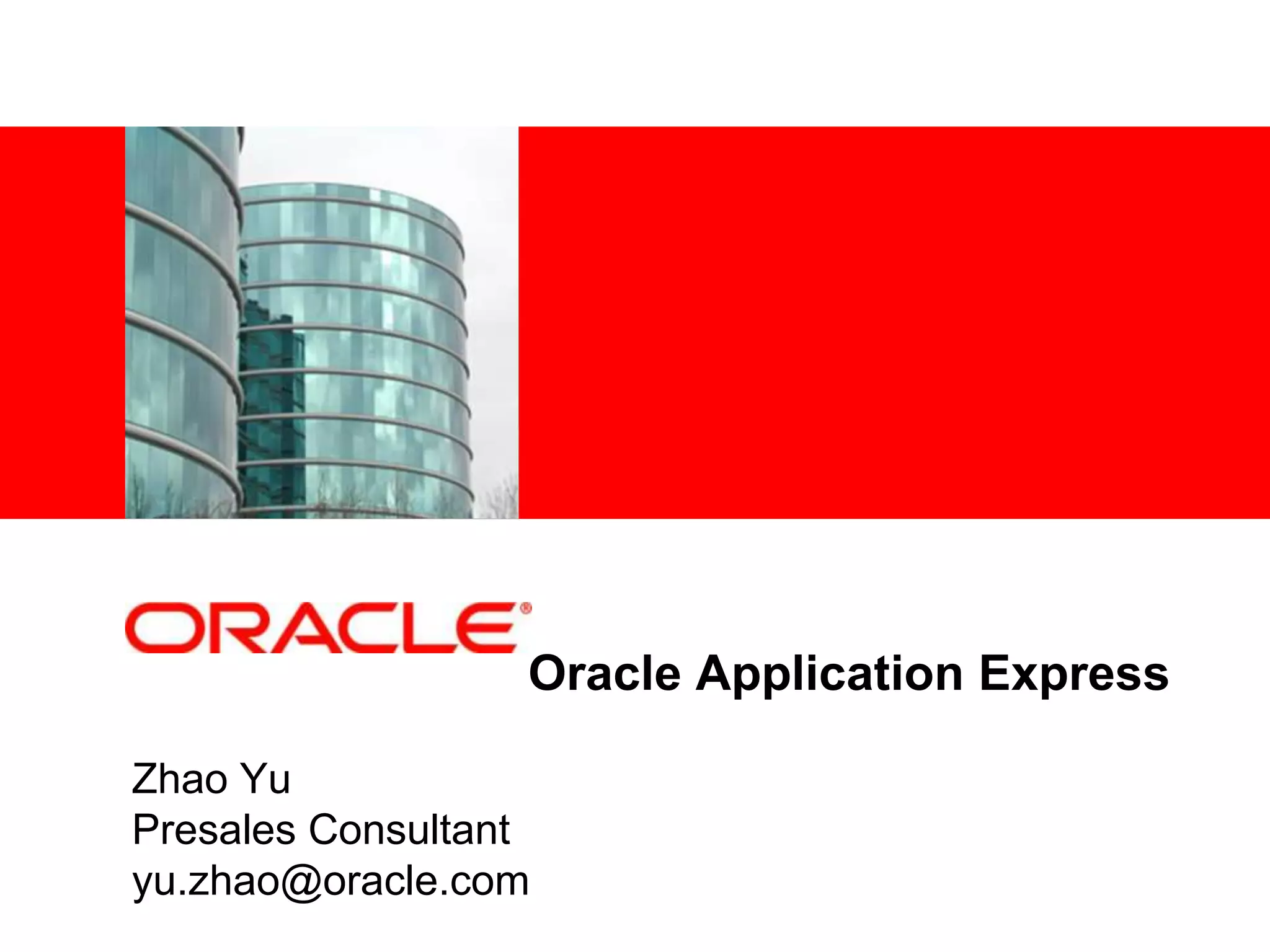 ORACLE®

Oracle Application Express

Zhao Yu
Presales Consultant
yu.zhao@oracle.com